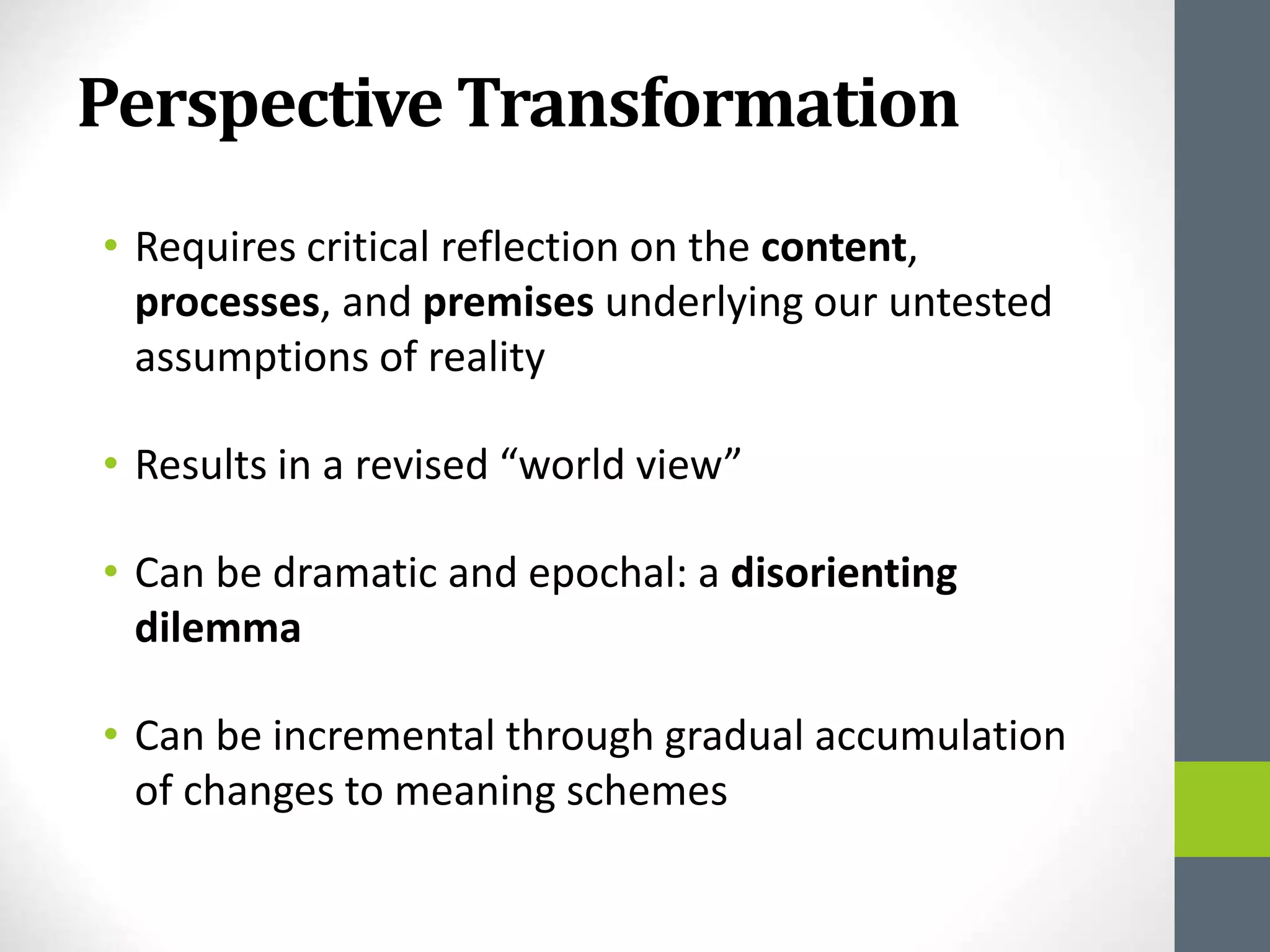 Perspective Transformation

• Requires critical reflection on the content, processes, and premises underlying our untested assumptions of reality

• Results in a revised “world view”

• Can be dramatic and epochal: a disorienting dilemma

• Can be incremental through gradual accumulation of changes to meaning schemes